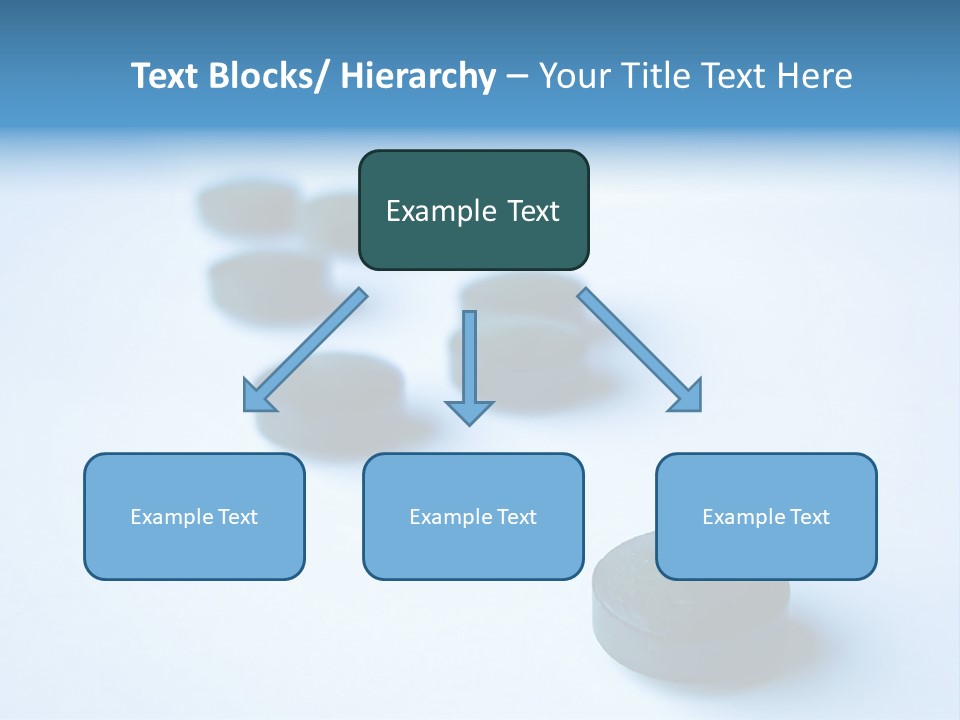 Text Blocks/ Hierarchy – Your Title Text Here

Example Text

Example Text

Example Text

Example Text